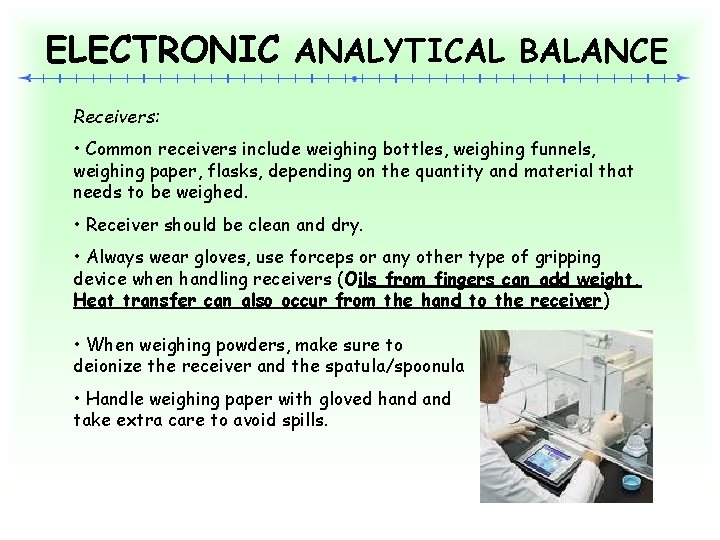 ELECTRONIC ANALYTICAL BALANCE

Receivers:

• Common receivers include weighing bottles, weighing funnels, weighing paper, flasks, depending on the quantity and material that needs to be weighed.

• Receiver should be clean and dry.

• Always wear gloves, use forceps or any other type of gripping device when handling receivers (Oils from fingers can add weight. Heat transfer can also occur from the hand to the receiver)

• When weighing powders, make sure to deionize the receiver and the spatula/spoonula

• Handle weighing paper with gloved hand and take extra care to avoid spills.